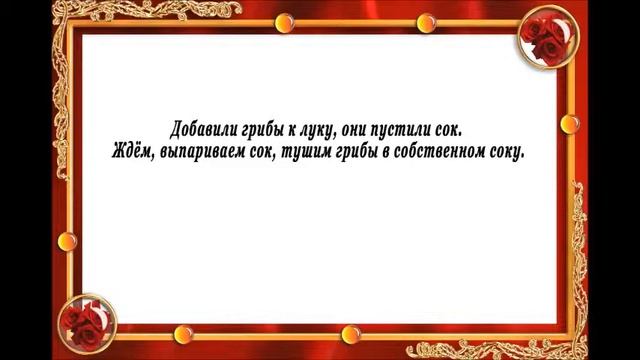 Добавили грибы к луку, они пустили сок.
Ждём, выпариваем сок, тушим грибы в собственном соку.